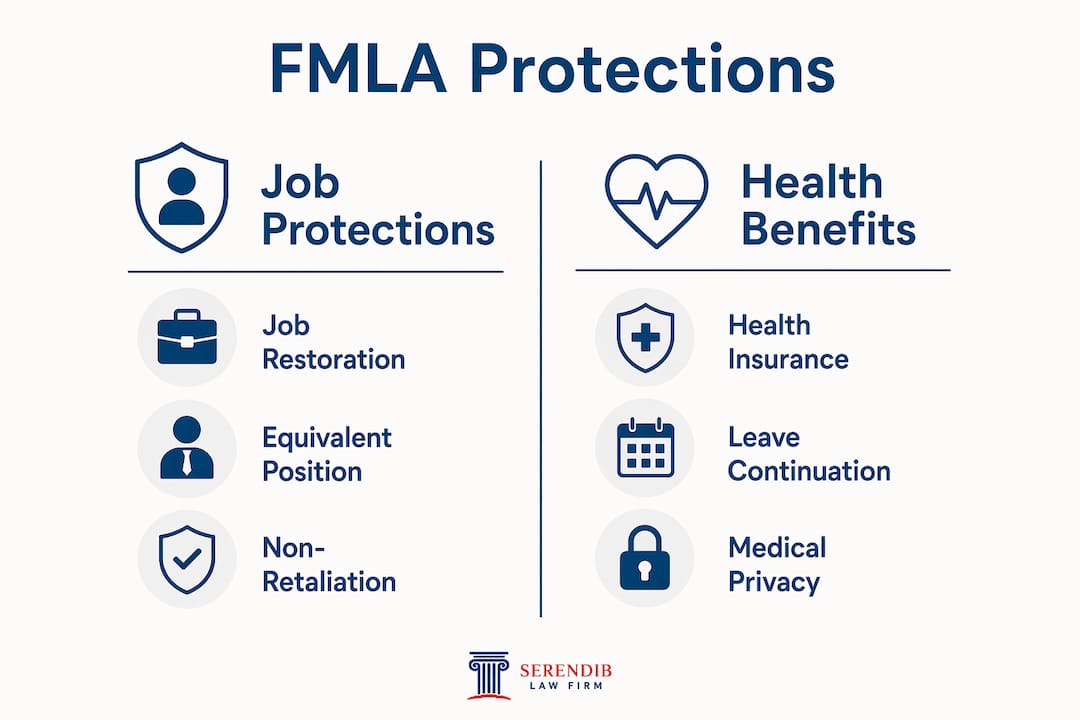 FMLA Protections

Job Protections

Job Restoration

Equivalent Position

Non-Retaliation

Health Benefits

Health Insurance

Leave Continuation

Medical Privacy

SERENDIB
LAW FIRM